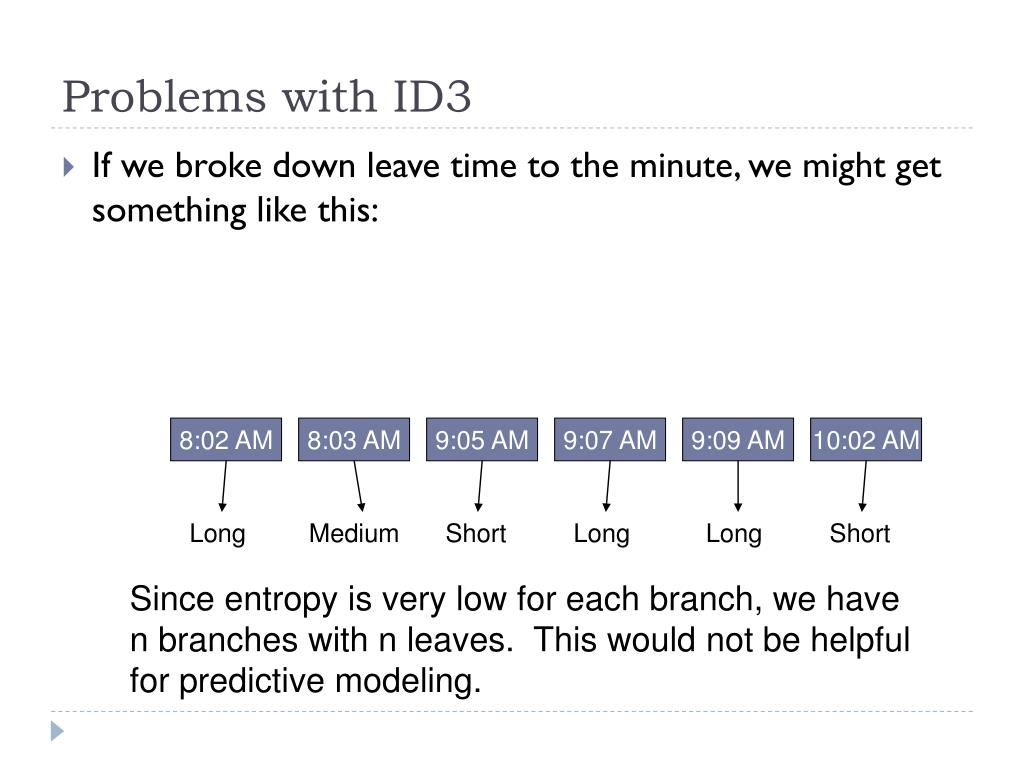 Problems with ID3

If we broke down leave time to the minute, we might get something like this:

8:02 AM 8:03 AM 9:05 AM 9:07 AM 9:09 AM 10:02 AM

Long Medium Short Long Long Short

Since entropy is very low for each branch, we have n branches with n leaves. This would not be helpful for predictive modeling.